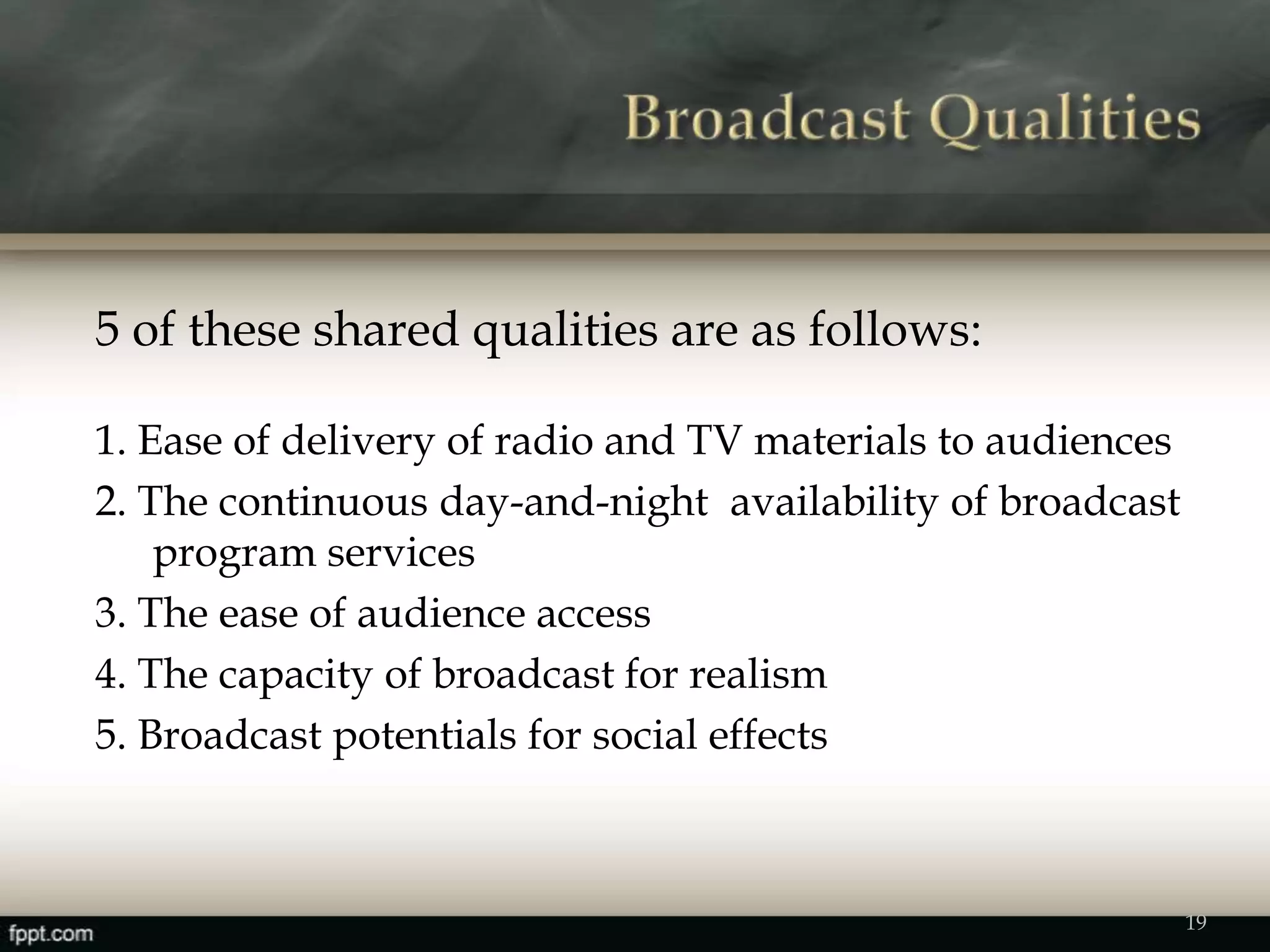 Broadcast Qualities

5 of these shared qualities are as follows:

1. Ease of delivery of radio and TV materials to audiences
2. The continuous day-and-night availability of broadcast program services
3. The ease of audience access
4. The capacity of broadcast for realism
5. Broadcast potentials for social effects

fppt.com

19